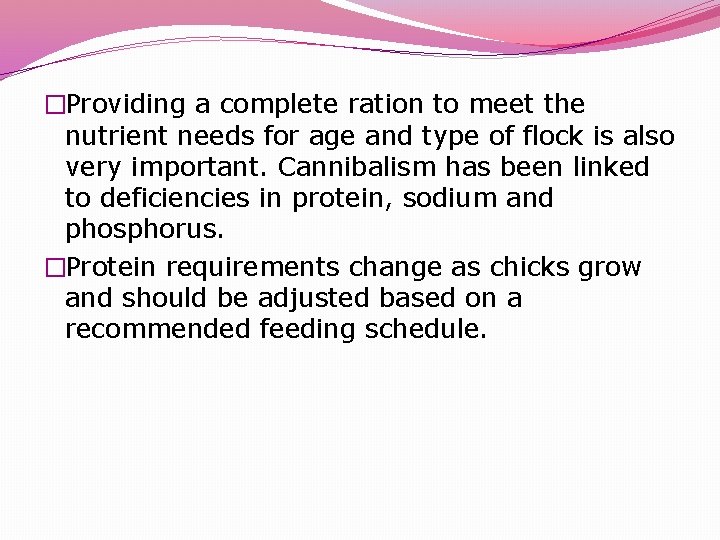 □Providing a complete ration to meet the nutrient needs for age and type of flock is also very important. Cannibalism has been linked to deficiencies in protein, sodium and phosphorus.

□Protein requirements change as chicks grow and should be adjusted based on a recommended feeding schedule.